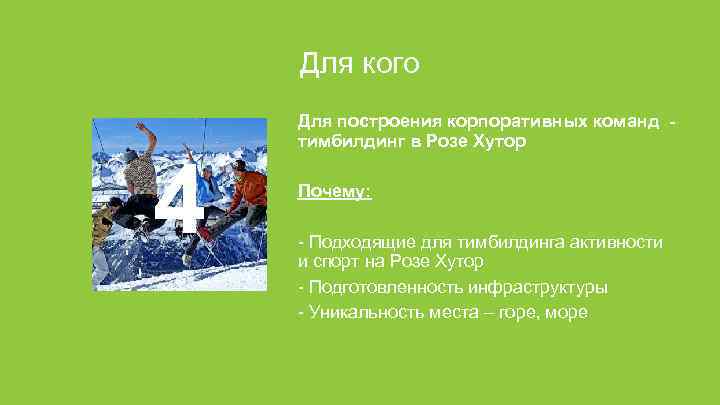 Для кого

4

Для построения корпоративных команд - тимбилдинг в Розе Хутор

Почему:

- Подходящие для тимбилдинга активности и спорт на Розе Хутор
- Подготовленность инфраструктуры
- Уникальность места – горе, море